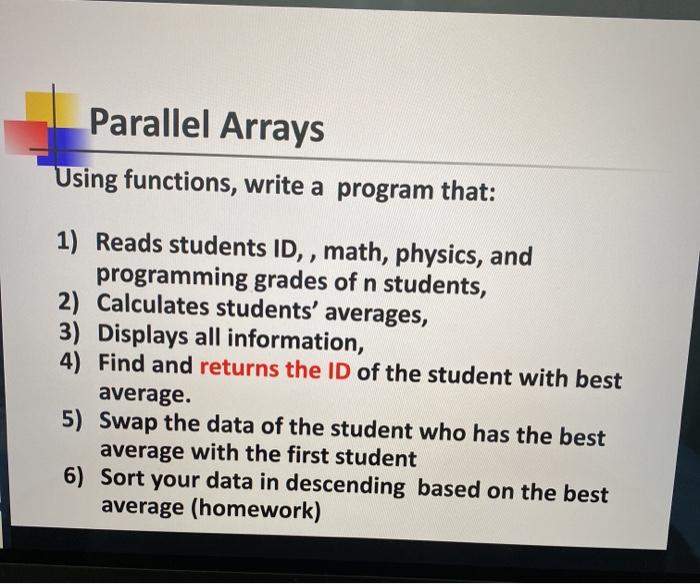 Parallel Arrays

Using functions, write a program that:

1) Reads students ID, , math, physics, and programming grades of n students,
2) Calculates students' averages,
3) Displays all information,
4) Find and returns the ID of the student with best average.
5) Swap the data of the student who has the best average with the first student
6) Sort your data in descending based on the best average (homework)